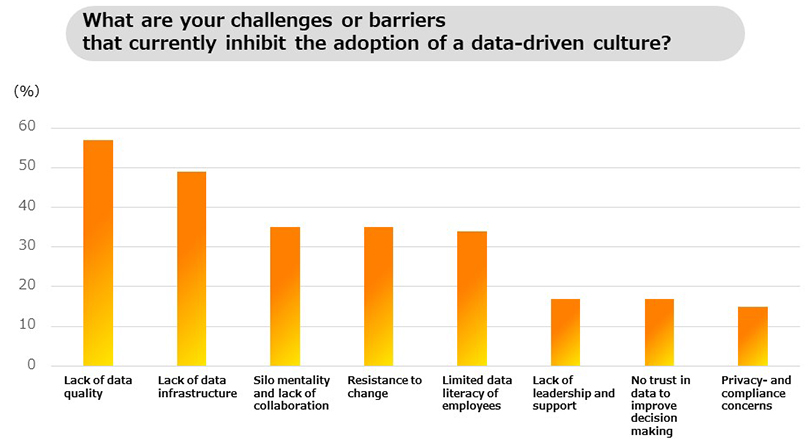 What are your challenges or barriers that currently inhibit the adoption of a data-driven culture?

(%)

60
50
40
30
20
10
0

Lack of data quality
Lack of data infrastructure
Silo mentality and lack of collaboration
Resistance to change
Limited data literacy of employees
Lack of leadership and support
No trust in data to improve decision making
Privacy- and compliance concerns